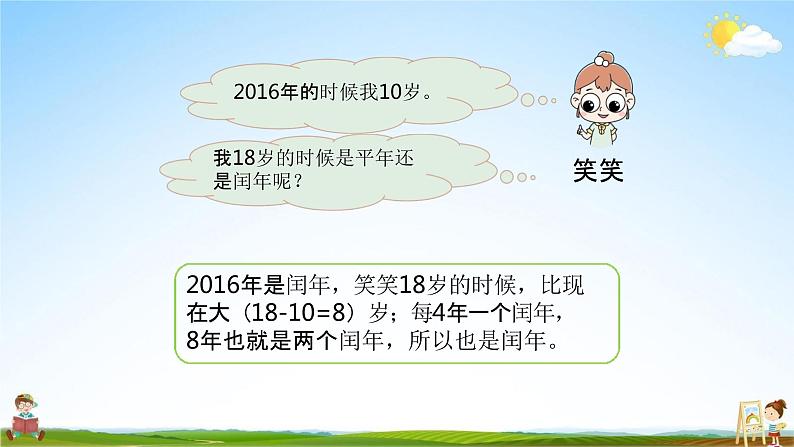 2016年的时候我10岁。

我18岁的时候是平年还是闰年呢？

笑笑

2016年是闰年，笑笑18岁的时候，比现在大（18-10=8）岁；每4年一个闰年，8年也就是两个闰年，所以也是闰年。